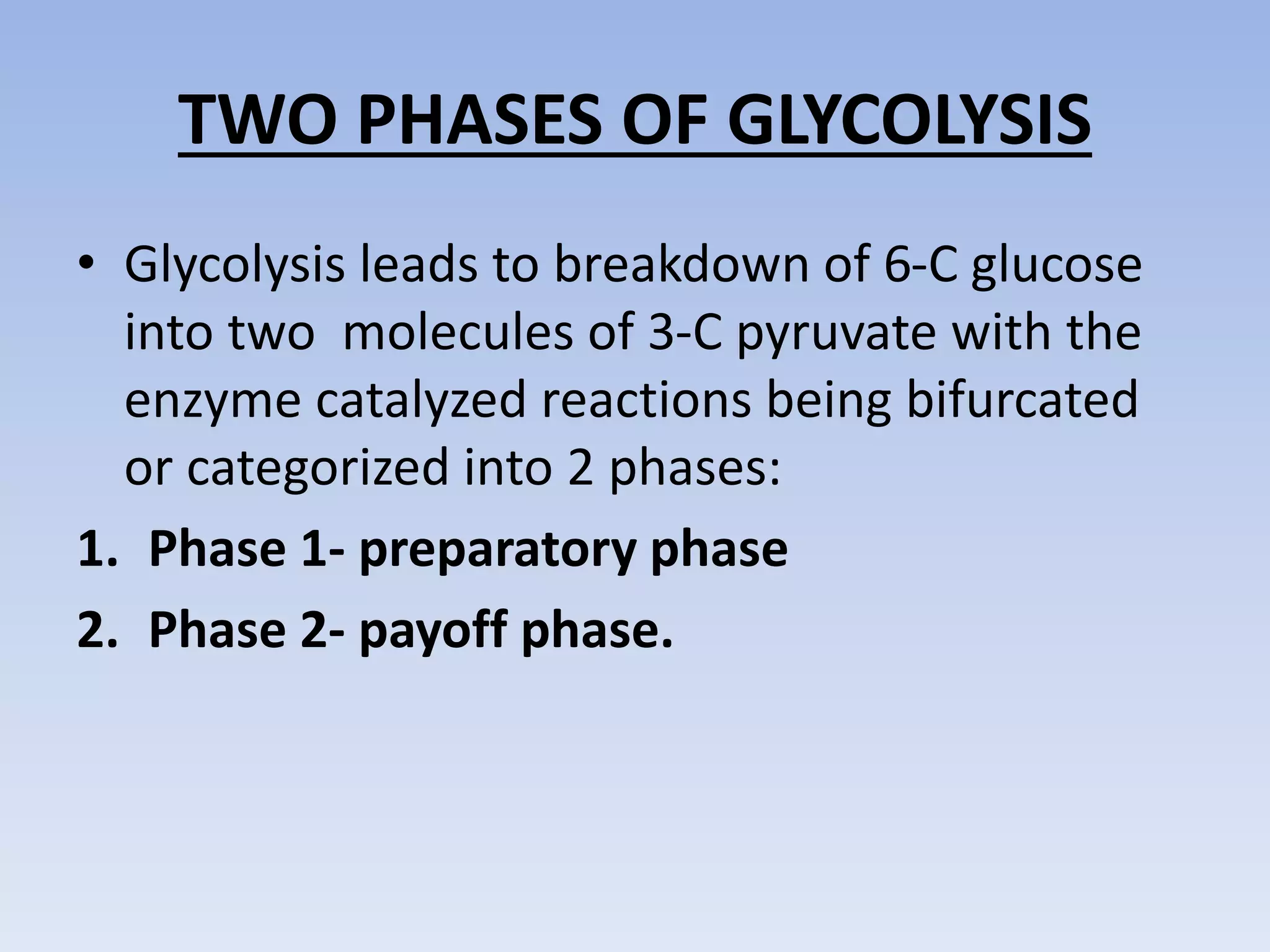 TWO PHASES OF GLYCOLYSIS

• Glycolysis leads to breakdown of 6-C glucose into two  molecules of 3-C pyruvate with the enzyme catalyzed reactions being bifurcated or categorized into 2 phases:

1. Phase 1- preparatory phase
2. Phase 2- payoff phase.